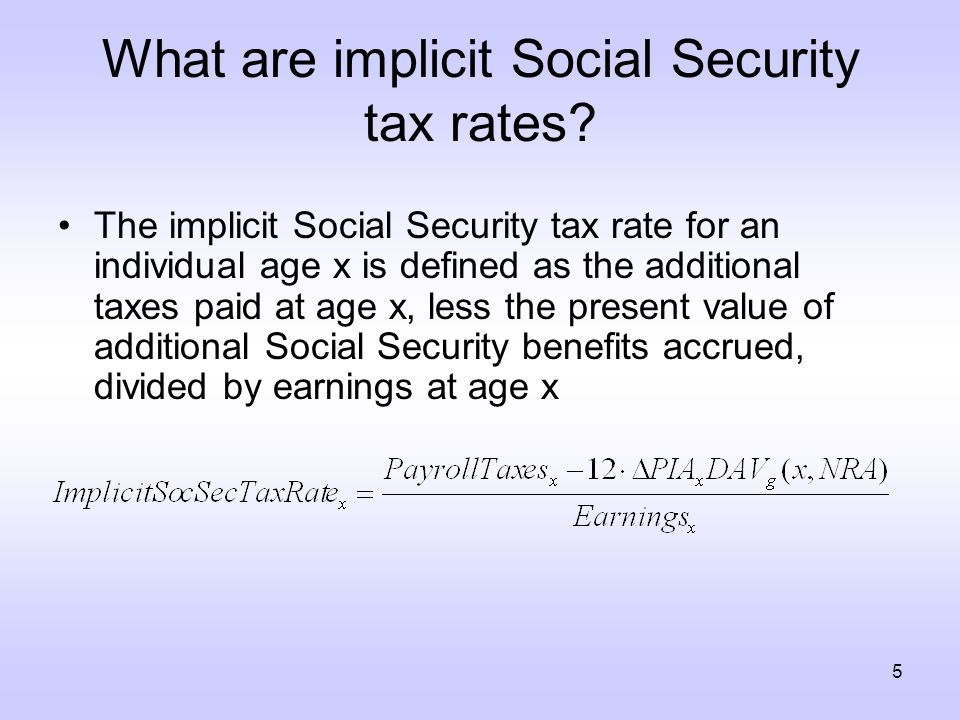 What are implicit Social Security tax rates?

• The implicit Social Security tax rate for an individual age x is defined as the additional taxes paid at age x, less the present value of additional Social Security benefits accrued, divided by earnings at age x

$ImplicitSocSecTaxRate_x = \frac{PayrollTaxes_x - 12 \cdot \Delta PIA_x DAV_g(x, NRA)}{Earnings_x}$

5